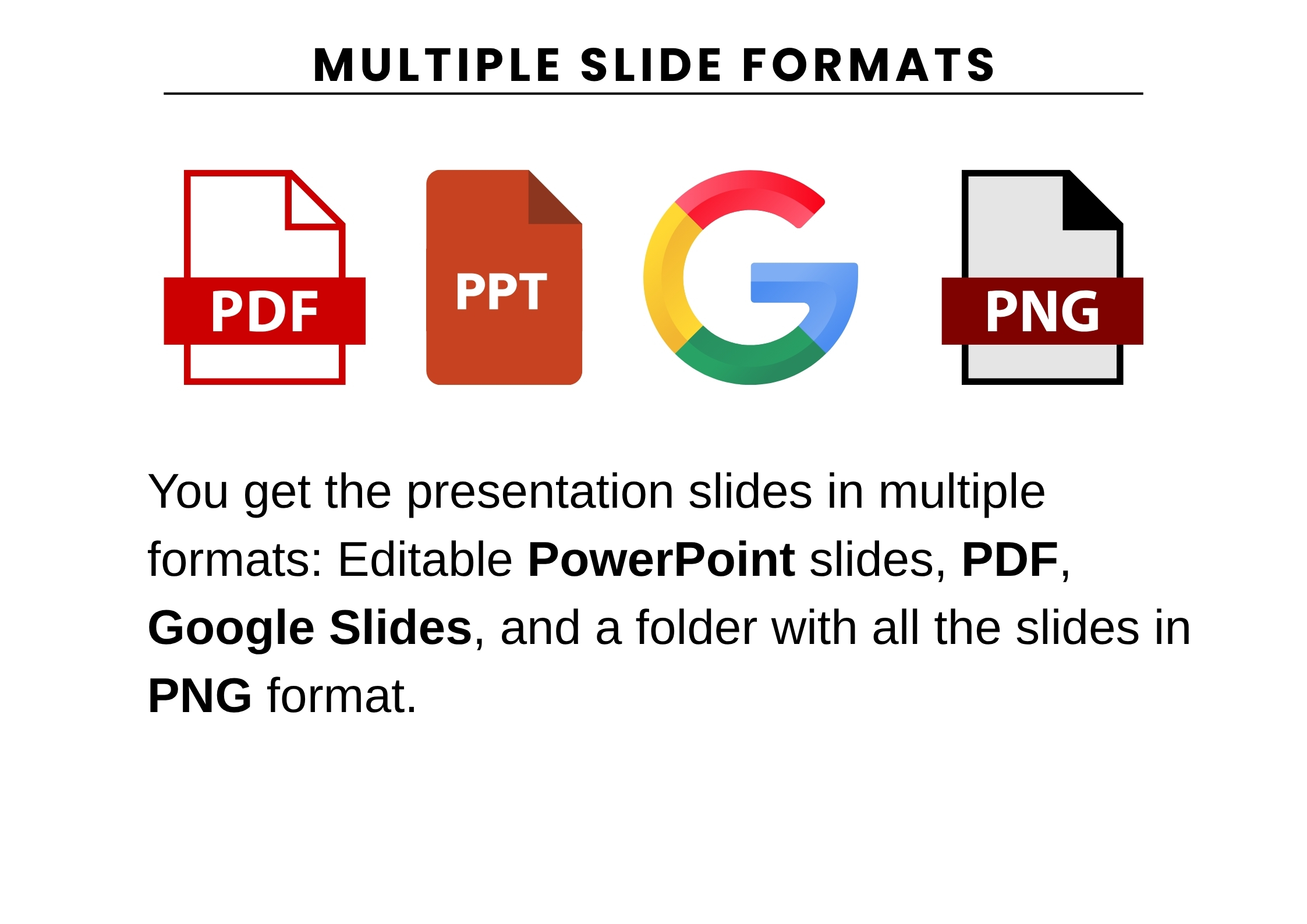 MULTIPLE SLIDE FORMATS

PDF

PPT

G

PNG

You get the presentation slides in multiple formats: Editable PowerPoint slides, PDF, Google Slides, and a folder with all the slides in PNG format.